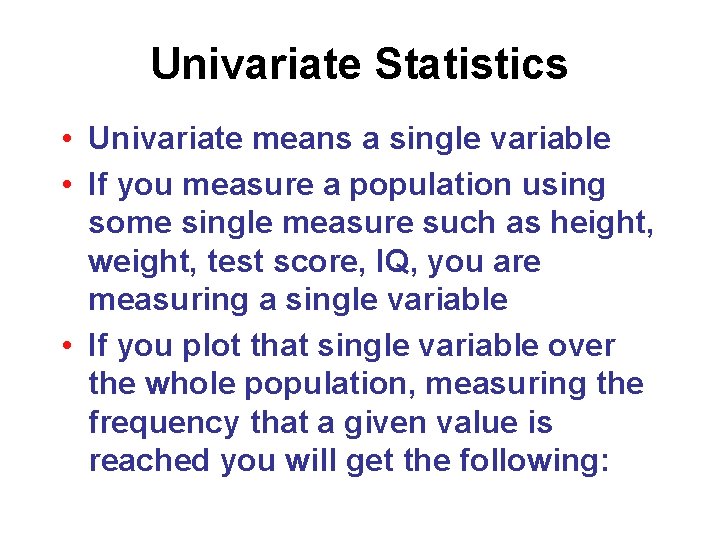 Univariate Statistics

• Univariate means a single variable

• If you measure a population using some single measure such as height, weight, test score, IQ, you are measuring a single variable

• If you plot that single variable over the whole population, measuring the frequency that a given value is reached you will get the following: